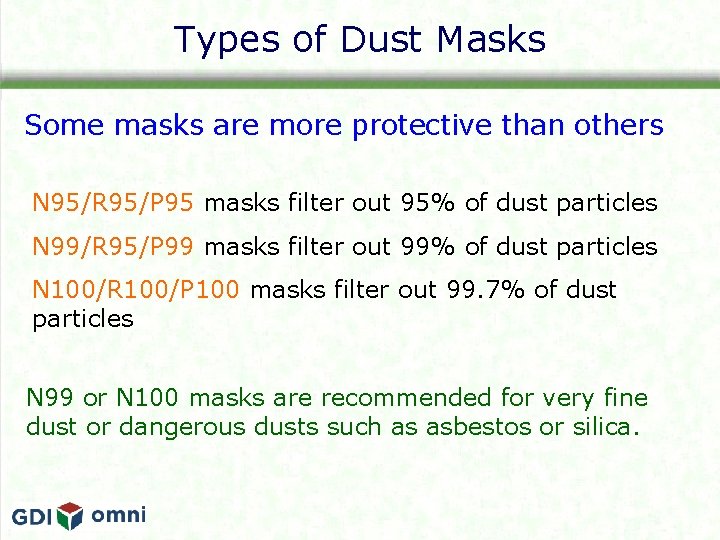 Types of Dust Masks

Some masks are more protective than others

N95/R95/P95 masks filter out 95% of dust particles

N99/R95/P99 masks filter out 99% of dust particles

N100/R100/P100 masks filter out 99.7% of dust particles

N99 or N100 masks are recommended for very fine dust or dangerous dusts such as asbestos or silica.

GDI omni